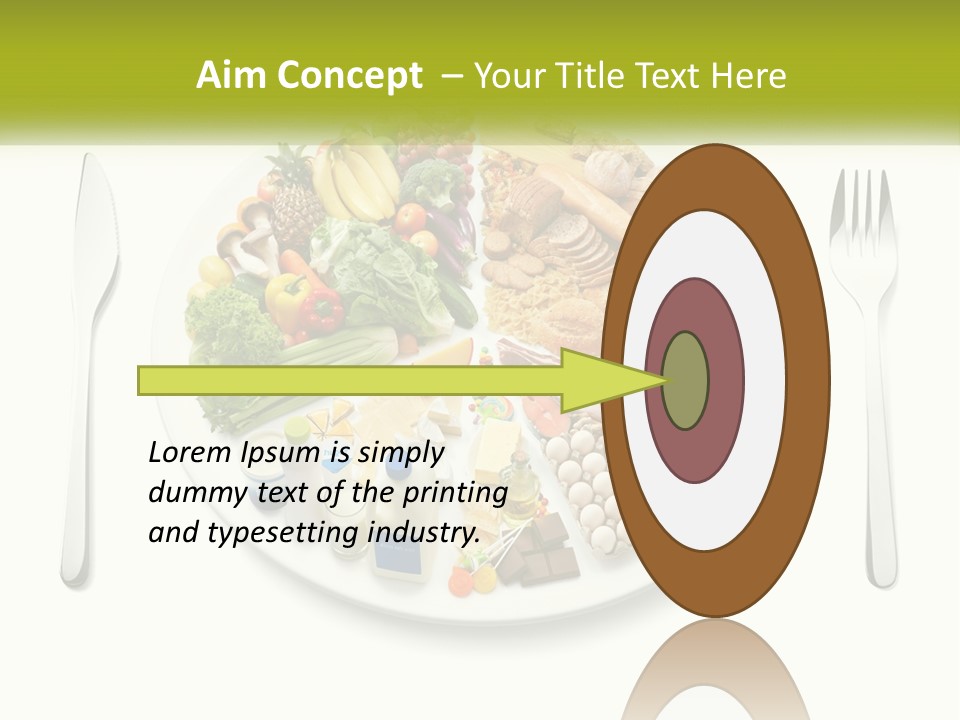 Aim Concept – Your Title Text Here

Lorem Ipsum is simply dummy text of the printing and typesetting industry.